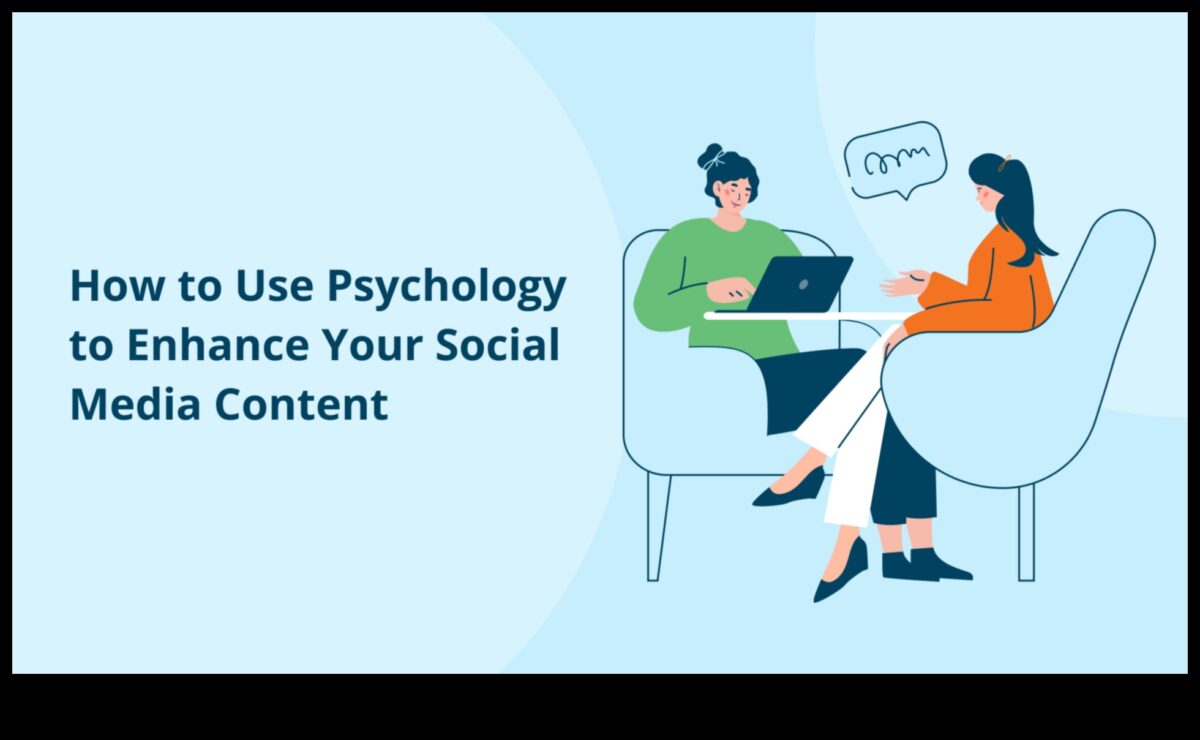 How to Use Psychology to Enhance Your Social Media Content